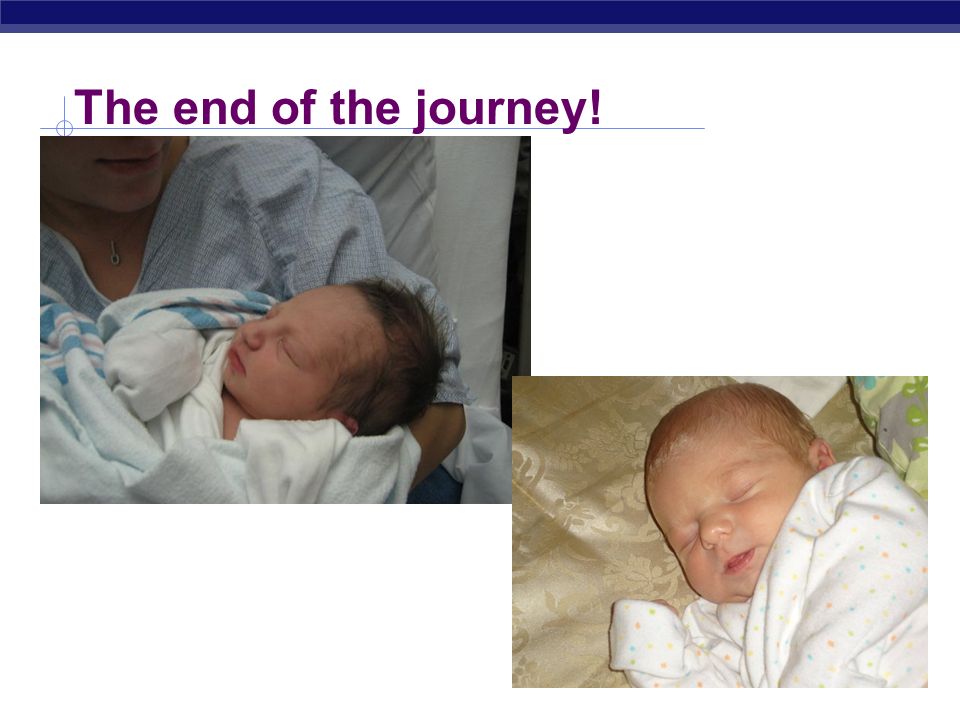 The end of the journey!